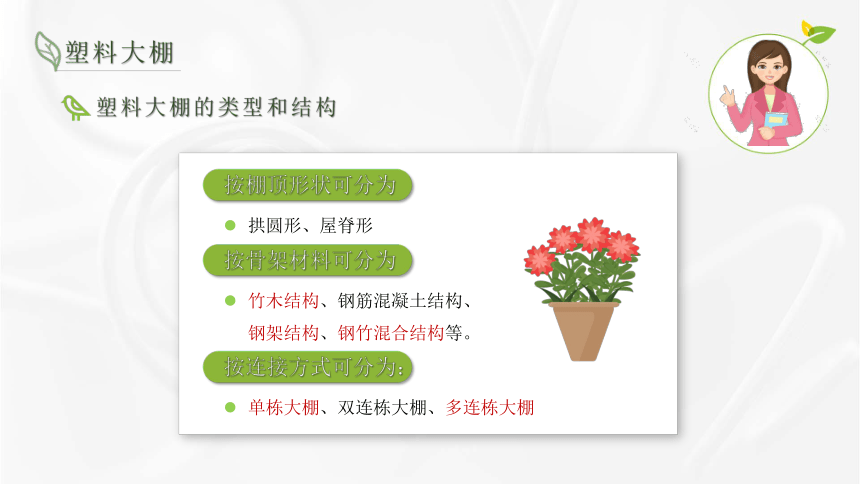 塑料大棚

塑料大棚的类型和结构

按棚顶形状可分为

拱圆形、屋脊形

按骨架材料可分为

竹木结构、钢筋混凝土结构、钢架结构、钢竹混合结构等。

按连接方式可分为：

单栋大棚、双连栋大棚、多连栋大棚